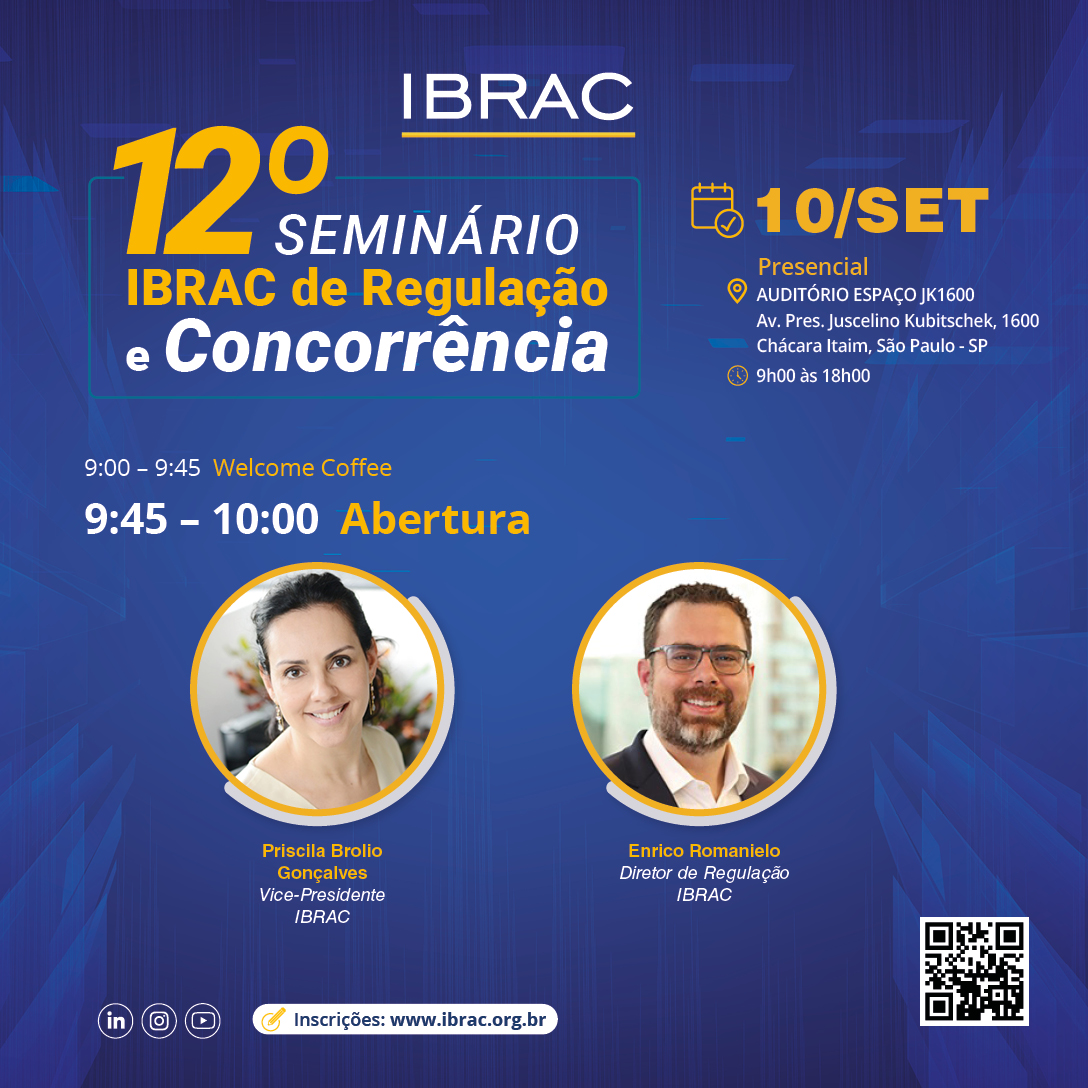 IBRAC

12º SEMINÁRIO IBRAC de Regulação e Concorrência

10/SET

Presencial

AUDITÓRIO ESPAÇO JK1600
Av. Pres. Juscelino Kubitschek, 1600
Chácara Itaim, São Paulo - SP

9h00 às 18h00

9:00 – 9:45 Welcome Coffee

9:45 – 10:00 Abertura

Priscila Brolio Gonçalves
Vice-Presidente
IBRAC

Enrico Romanielo
Diretor de Regulação
IBRAC

in

Inscrições: www.ibrac.org.br